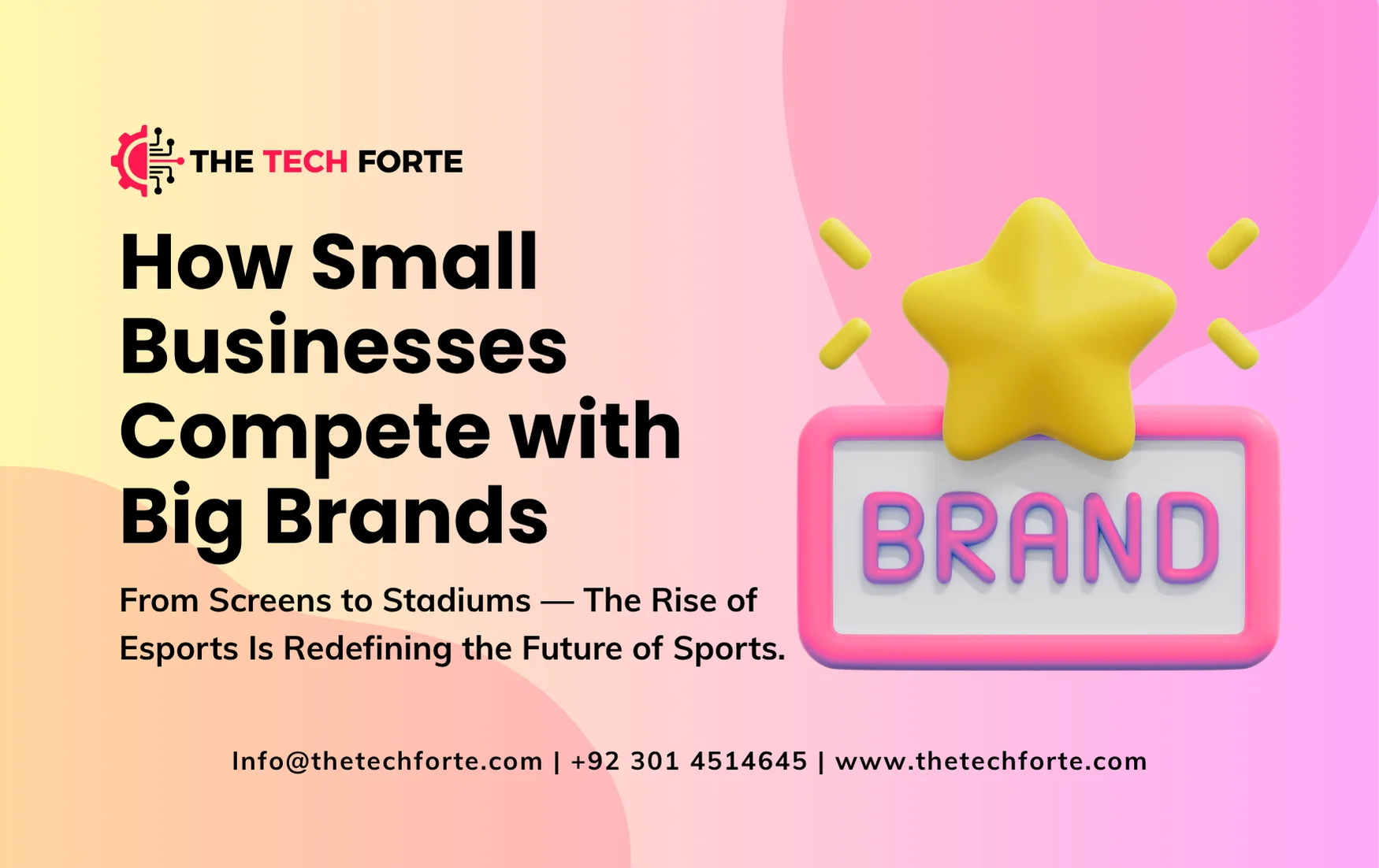 THE TECH FORTE

How Small Businesses Compete with Big Brands

From Screens to Stadiums — The Rise of Esports Is Redefining the Future of Sports.

BRAND

Info@thetechforte.com | +92 301 4514645 | www.thetechforte.com